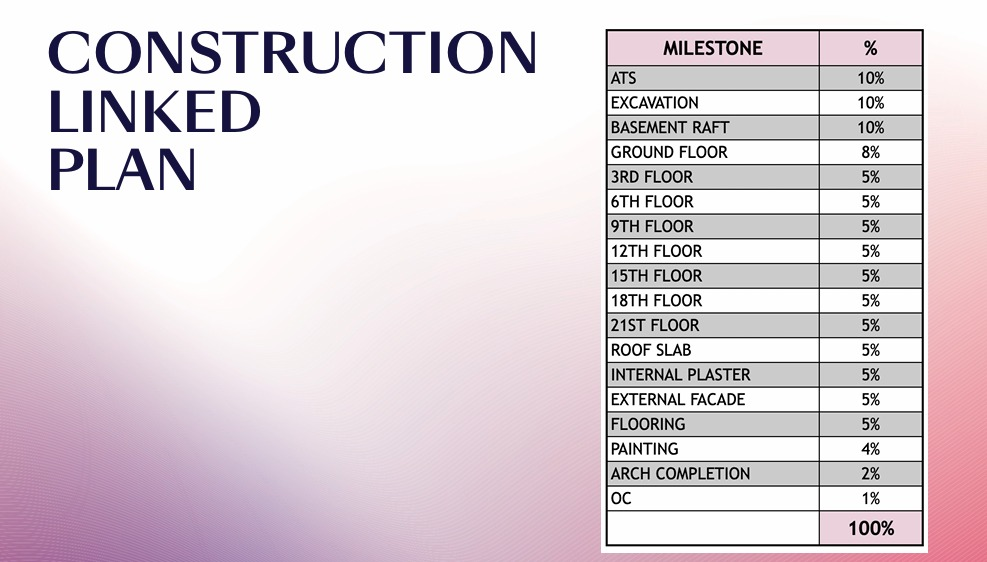 CONSTRUCTION LINKED PLAN

| MILESTONE | % |
|---|---|
| ATS | 10% |
| EXCAVATION | 10% |
| BASEMENT RAFT | 10% |
| GROUND FLOOR | 8% |
| 3RD FLOOR | 5% |
| 6TH FLOOR | 5% |
| 9TH FLOOR | 5% |
| 12TH FLOOR | 5% |
| 15TH FLOOR | 5% |
| 18TH FLOOR | 5% |
| 21ST FLOOR | 5% |
| ROOF SLAB | 5% |
| INTERNAL PLASTER | 5% |
| EXTERNAL FACADE | 5% |
| FLOORING | 5% |
| PAINTING | 4% |
| ARCH COMPLETION | 2% |
| OC | 1% |
|  | 100% |